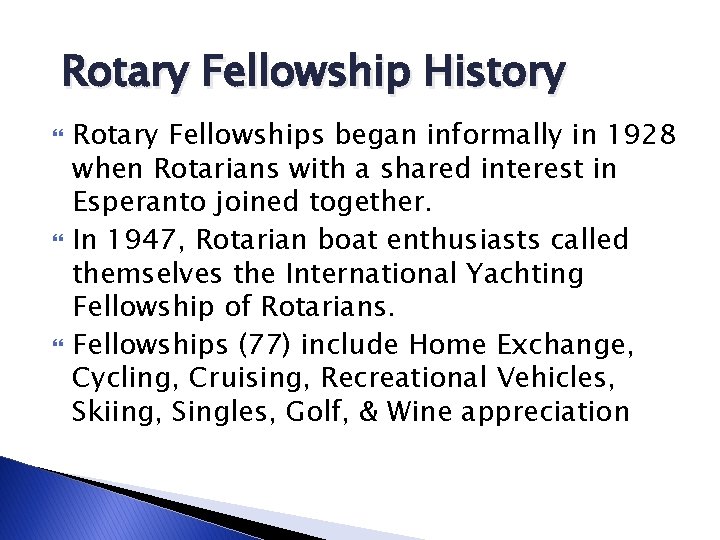 Rotary Fellowship History

Rotary Fellowships began informally in 1928 when Rotarians with a shared interest in Esperanto joined together.

In 1947, Rotarian boat enthusiasts called themselves the International Yachting Fellowship of Rotarians.

Fellowships (77) include Home Exchange, Cycling, Cruising, Recreational Vehicles, Skiing, Singles, Golf, & Wine appreciation